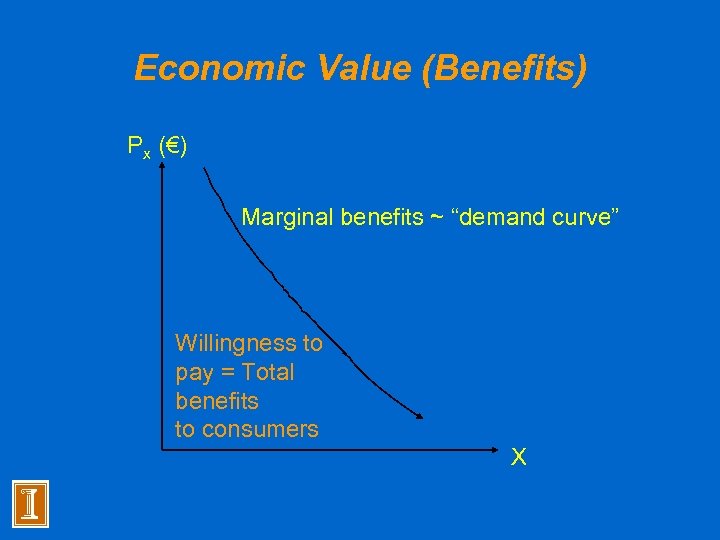 Economic Value (Benefits)

$P_x$ (€)

Marginal benefits ~ “demand curve”

Willingness to pay = Total benefits to consumers

X